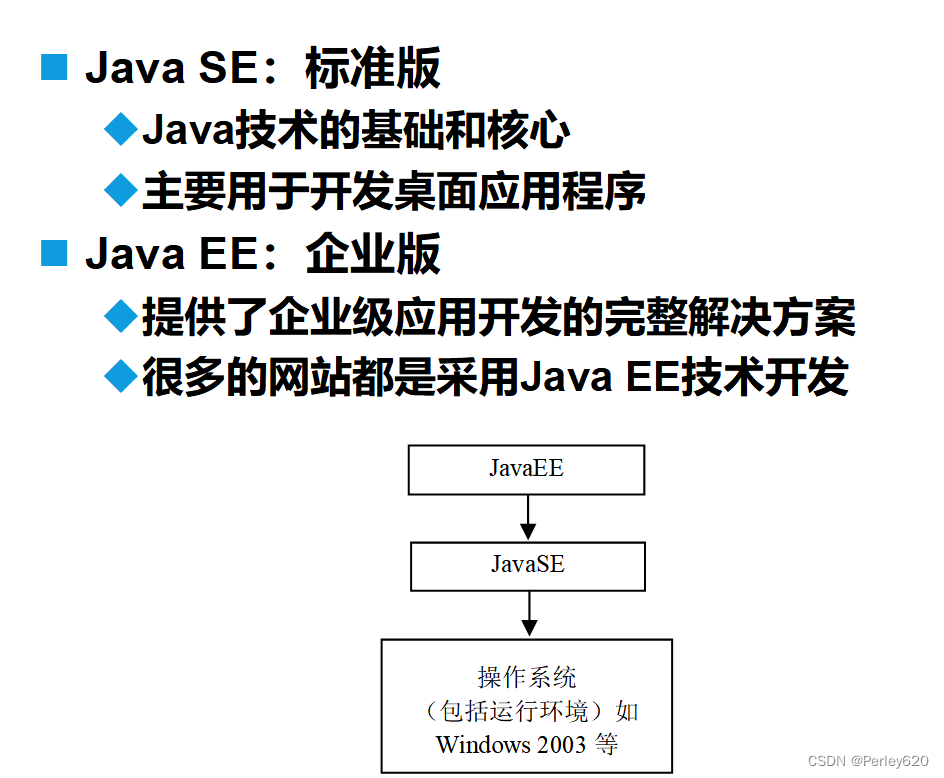 ■ Java SE：标准版

◆Java技术的基础和核心

◆主要用于开发桌面应用程序

■ Java EE：企业版

◆提供了企业级应用开发的完整解决方案

◆很多的网站都是采用Java EE技术开发

JavaEE

JavaSE

操作系统
（包括运行环境）如
Windows 2003 等

CSDN @Perley620